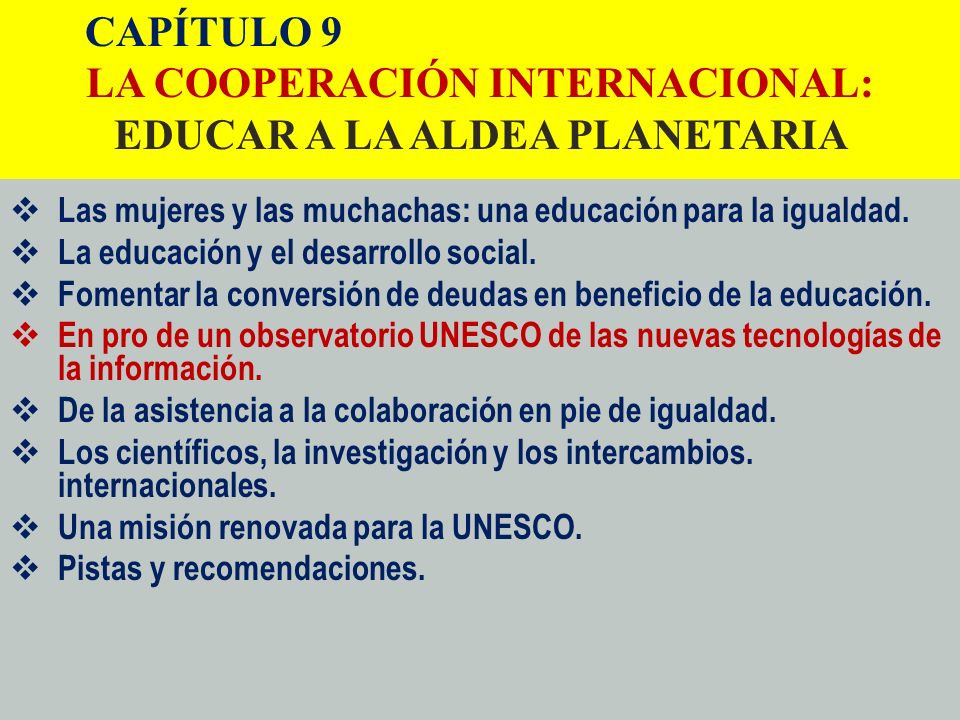 CAPÍTULO 9
LA COOPERACIÓN INTERNACIONAL:
EDUCAR A LA ALDEA PLANETARIA

❖ Las mujeres y las muchachas: una educación para la igualdad.
❖ La educación y el desarrollo social.
❖ Fomentar la conversión de deudas en beneficio de la educación.
❖ En pro de un observatorio UNESCO de las nuevas tecnologías de la información.
❖ De la asistencia a la colaboración en pie de igualdad.
❖ Los científicos, la investigación y los intercambios. internacionales.
❖ Una misión renovada para la UNESCO.
❖ Pistas y recomendaciones.